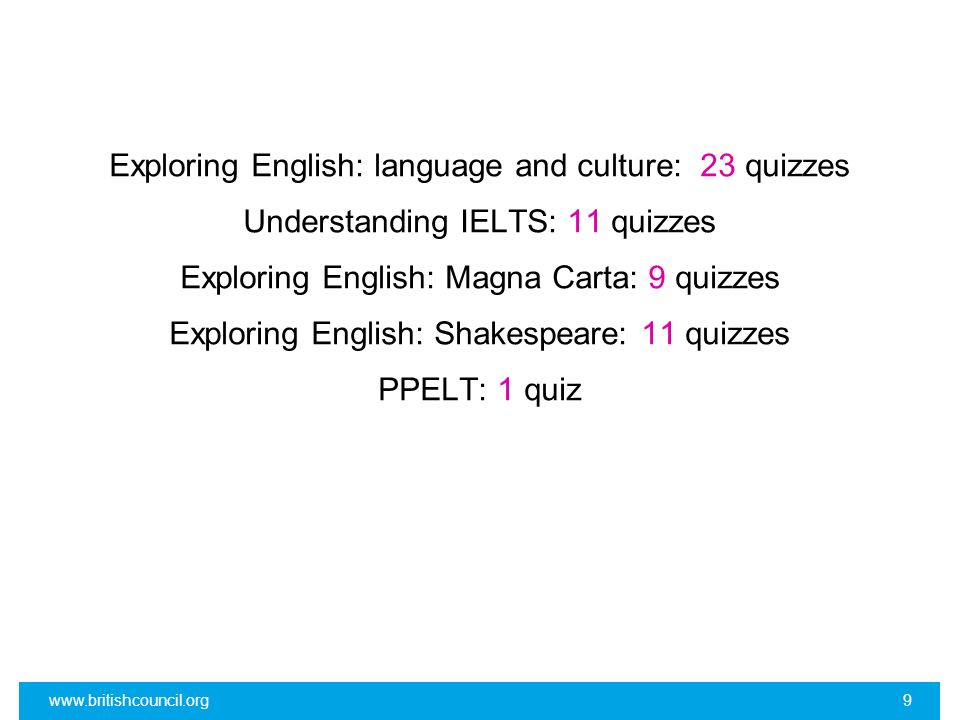 Exploring English: language and culture: 23 quizzes

Understanding IELTS: 11 quizzes

Exploring English: Magna Carta: 9 quizzes

Exploring English: Shakespeare: 11 quizzes

PPELT: 1 quiz

www.britishcouncil.org

9